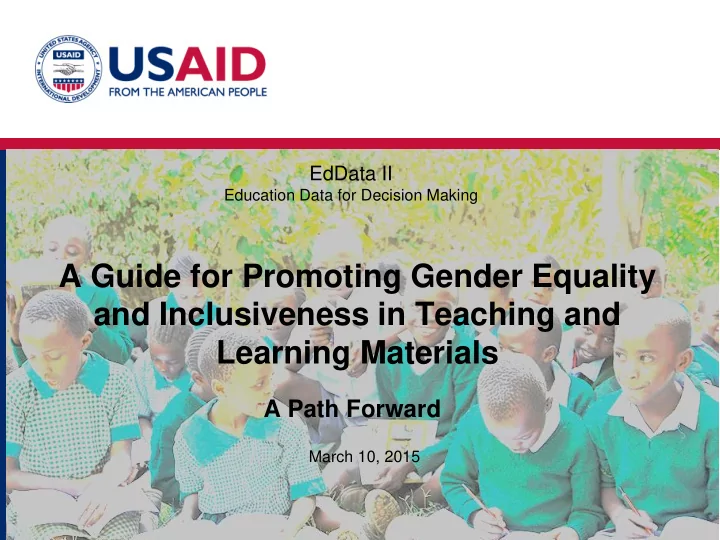 UNITED STATES AGENCY INTERNATIONAL DEVELOPMENT USAID

USAID
FROM THE AMERICAN PEOPLE

EdData II
Education Data for Decision Making

A Guide for Promoting Gender Equality and Inclusiveness in Teaching and Learning Materials

A Path Forward

March 10, 2015